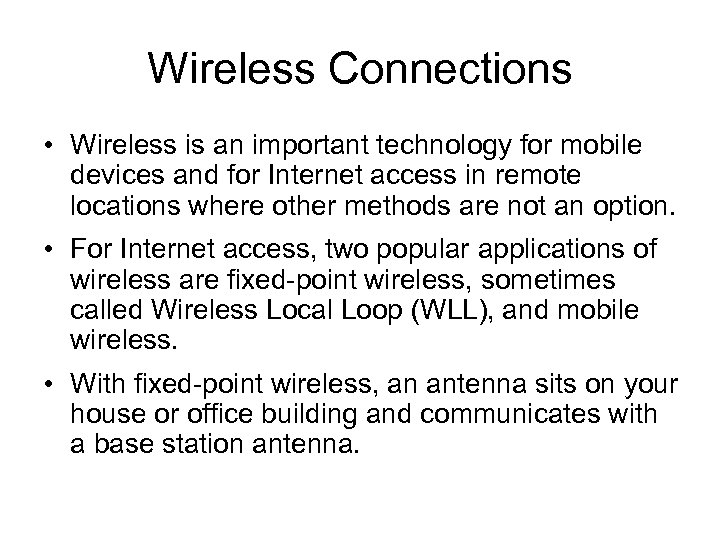 Wireless Connections

• Wireless is an important technology for mobile devices and for Internet access in remote locations where other methods are not an option.

• For Internet access, two popular applications of wireless are fixed-point wireless, sometimes called Wireless Local Loop (WLL), and mobile wireless.

• With fixed-point wireless, an antenna sits on your house or office building and communicates with a base station antenna.